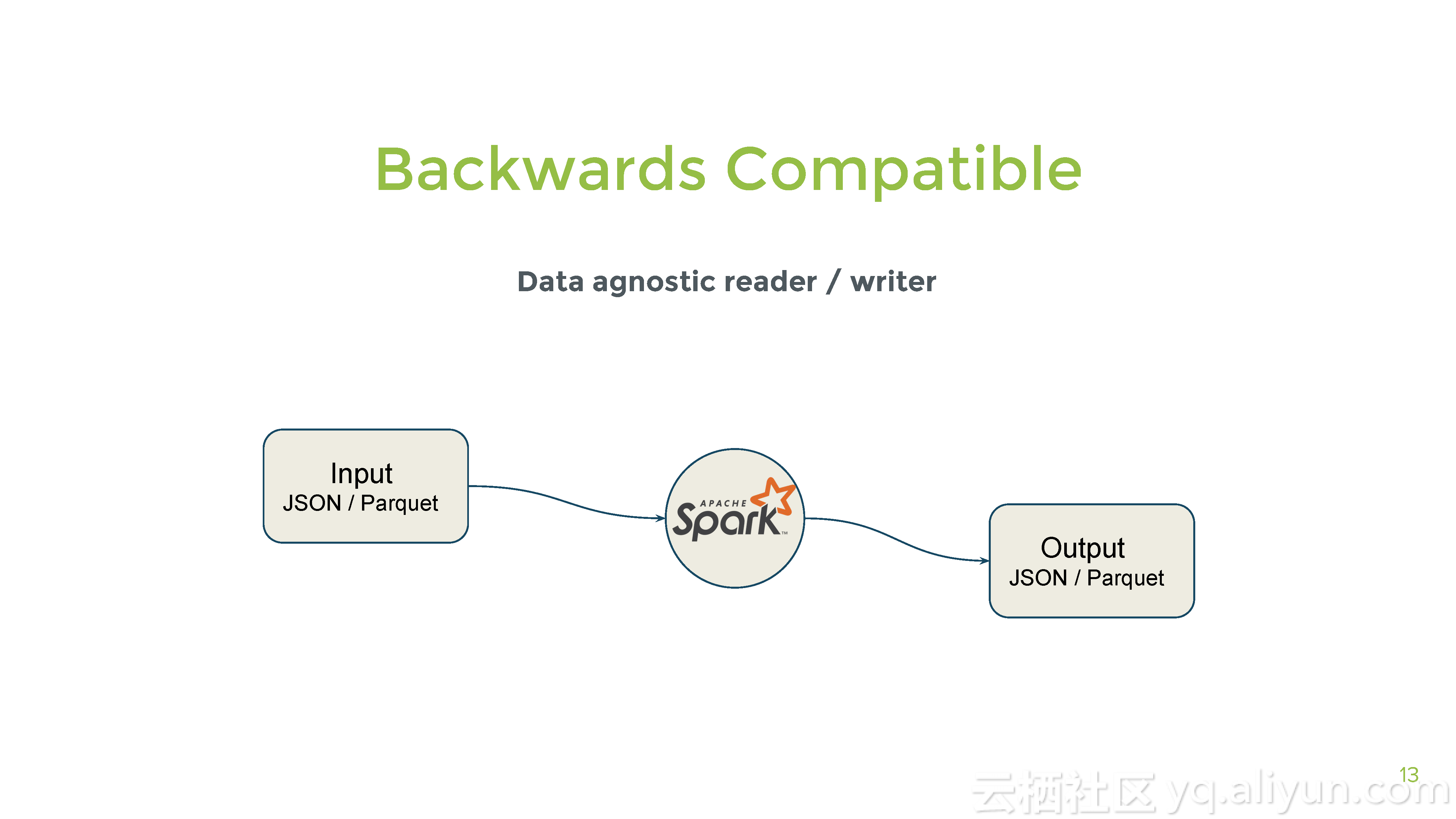 Backwards Compatible

Data agnostic reader / writer

Input
JSON / Parquet

APACHE Spark™

Output
JSON / Parquet

13

云栖社区 yq.aliyun.com